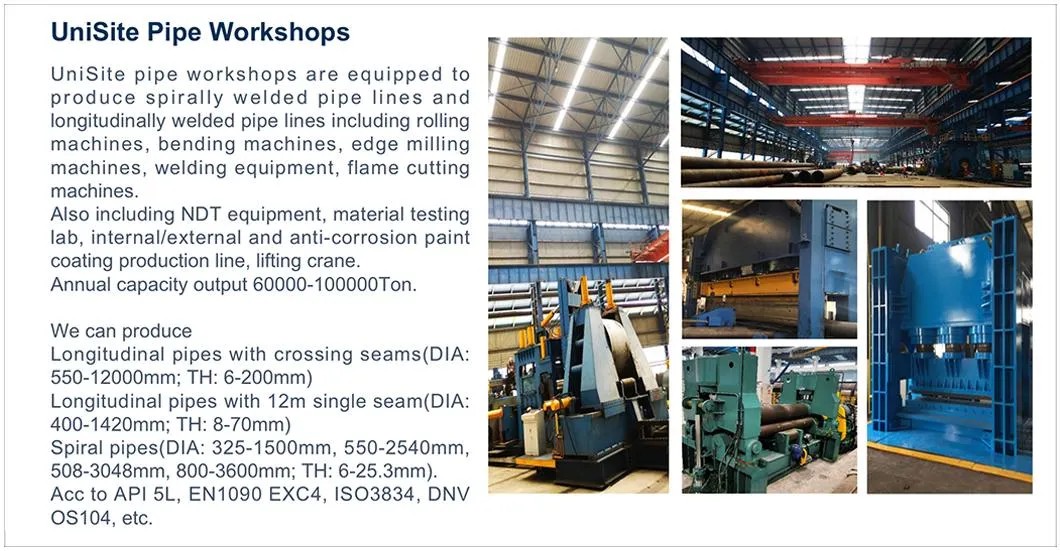 UniSite Pipe Workshops

UniSite pipe workshops are equipped to produce spirally welded pipe lines and longitudinally welded pipe lines including rolling machines, bending machines, edge milling machines, welding equipment, flame cutting machines.
Also including NDT equipment, material testing lab, internal/external and anti-corrosion paint coating production line, lifting crane.
Annual capacity output 60000-100000Ton.

We can produce
Longitudinal pipes with crossing seams(DIA: 550-12000mm; TH: 6-200mm)
Longitudinal pipes with 12m single seam(DIA: 400-1420mm; TH: 8-70mm)
Spiral pipes(DIA: 325-1500mm, 550-2540mm, 508-3048mm, 800-3600mm; TH: 6-25.3mm).
Acc to API 5L, EN1090 EXC4, ISO3834, DNV OS104, etc.